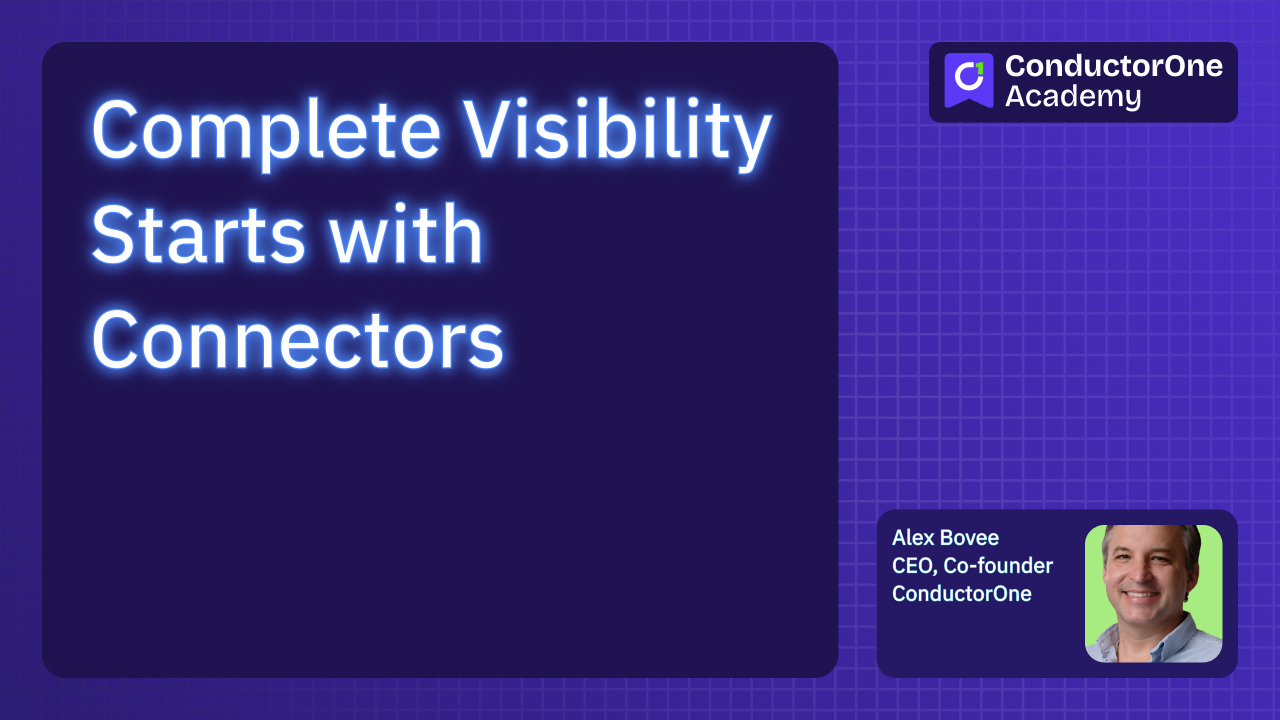 Complete Visibility Starts with Connectors

ConductorOne Academy

Alex Bovee
CEO, Co-founder
ConductorOne